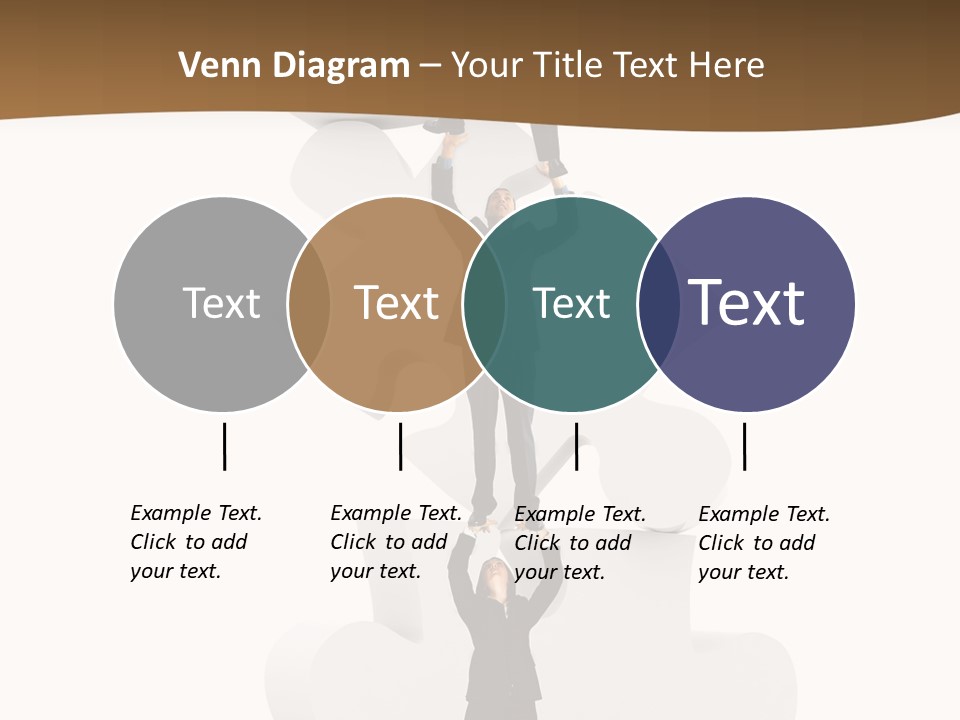 Venn Diagram – Your Title Text Here

Text

Text

Text

Text

Example Text. Click to add your text.

Example Text. Click to add your text.

Example Text. Click to add your text.

Example Text. Click to add your text.